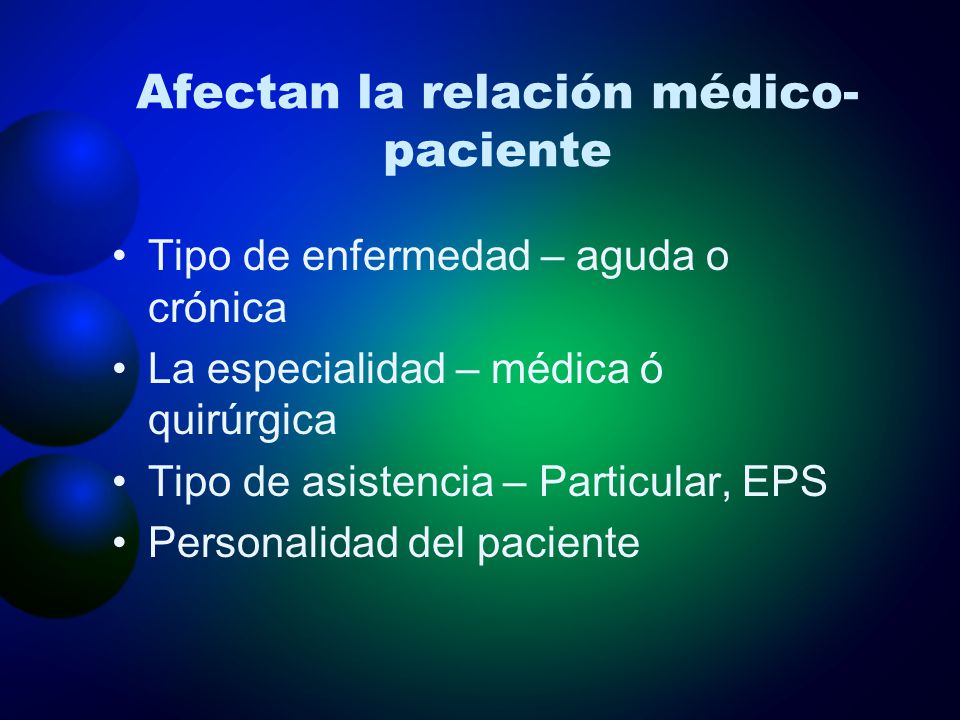 Afectan la relación médico-paciente

• Tipo de enfermedad – aguda o crónica
• La especialidad – médica ó quirúrgica
• Tipo de asistencia – Particular, EPS
• Personalidad del paciente